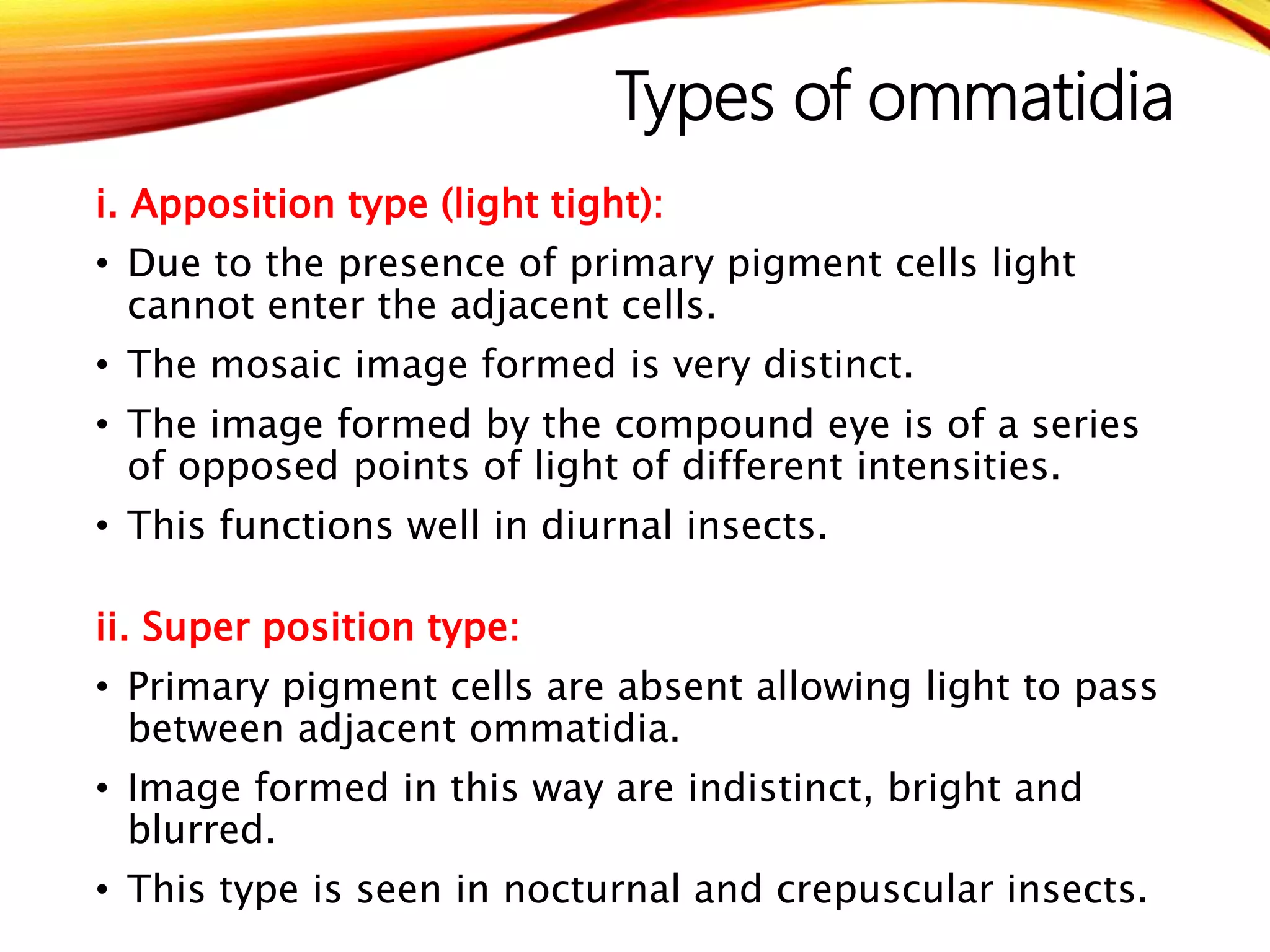 Types of ommatidia

i. Apposition type (light tight):

• Due to the presence of primary pigment cells light cannot enter the adjacent cells.

• The mosaic image formed is very distinct.

• The image formed by the compound eye is of a series of opposed points of light of different intensities.

• This functions well in diurnal insects.

ii. Super position type:

• Primary pigment cells are absent allowing light to pass between adjacent ommatidia.

• Image formed in this way are indistinct, bright and blurred.

• This type is seen in nocturnal and crepuscular insects.